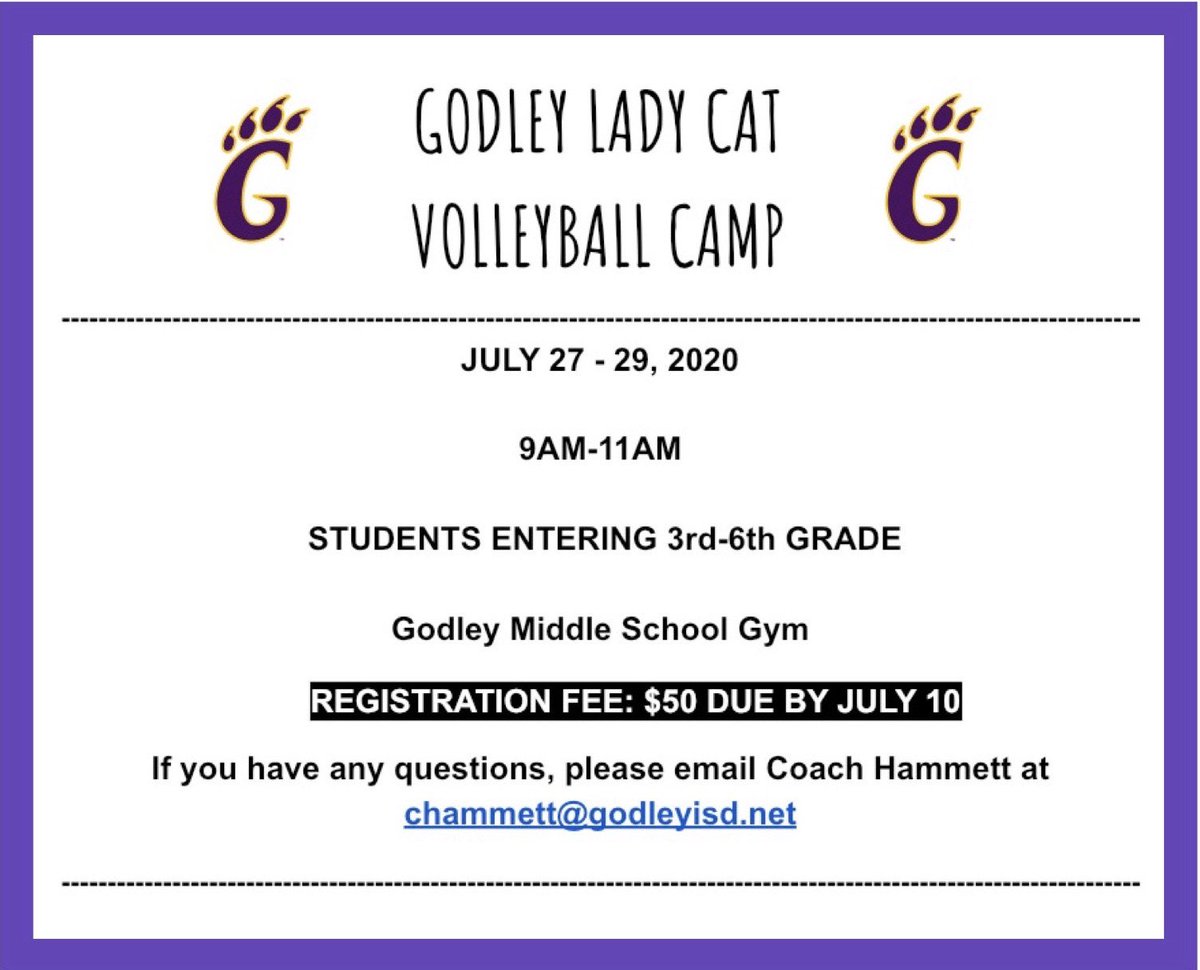 G

GODLEY LADY CAT
VOLLEYBALL CAMP

G

JULY 27 - 29, 2020

9AM-11AM

STUDENTS ENTERING 3rd-6th GRADE

Godley Middle School Gym

REGISTRATION FEE: $50 DUE BY JULY 10

If you have any questions, please email Coach Hammett at chammett@godleyisd.net